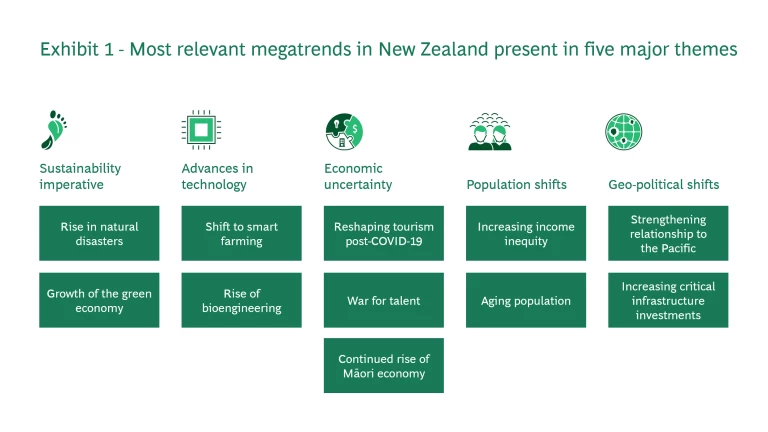 Exhibit 1 - Most relevant megatrends in New Zealand present in five major themes

Sustainability imperative

Rise in natural disasters

Growth of the green economy

Advances in technology

Shift to smart farming

Rise of bioengineering

Economic uncertainty

Reshaping tourism post-COVID-19

War for talent

Continued rise of Māori economy

Population shifts

Increasing income inequity

Aging population

Geo-political shifts

Strengthening relationship to the Pacific

Increasing critical infrastructure investments